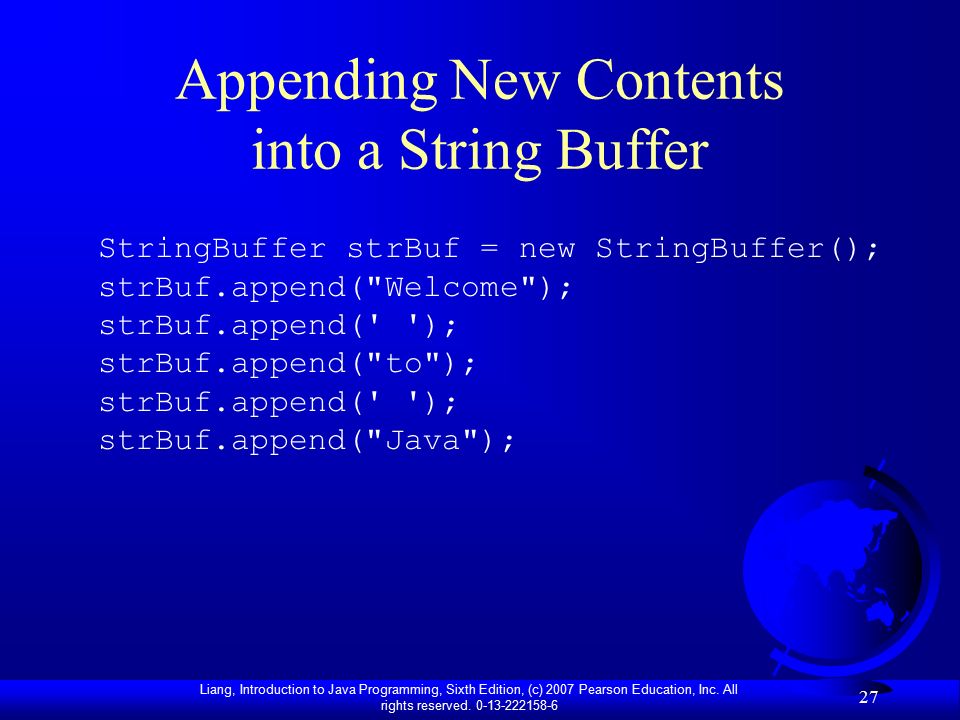 Appending New Contents into a String Buffer

StringBuffer strBuf = new StringBuffer();
strBuf.append("Welcome");
strBuf.append(' ');
strBuf.append("to");
strBuf.append(' ');
strBuf.append("Java");

Liang, Introduction to Java Programming, Sixth Edition, (c) 2007 Pearson Education, Inc. All rights reserved. 0-13-222158-6

27